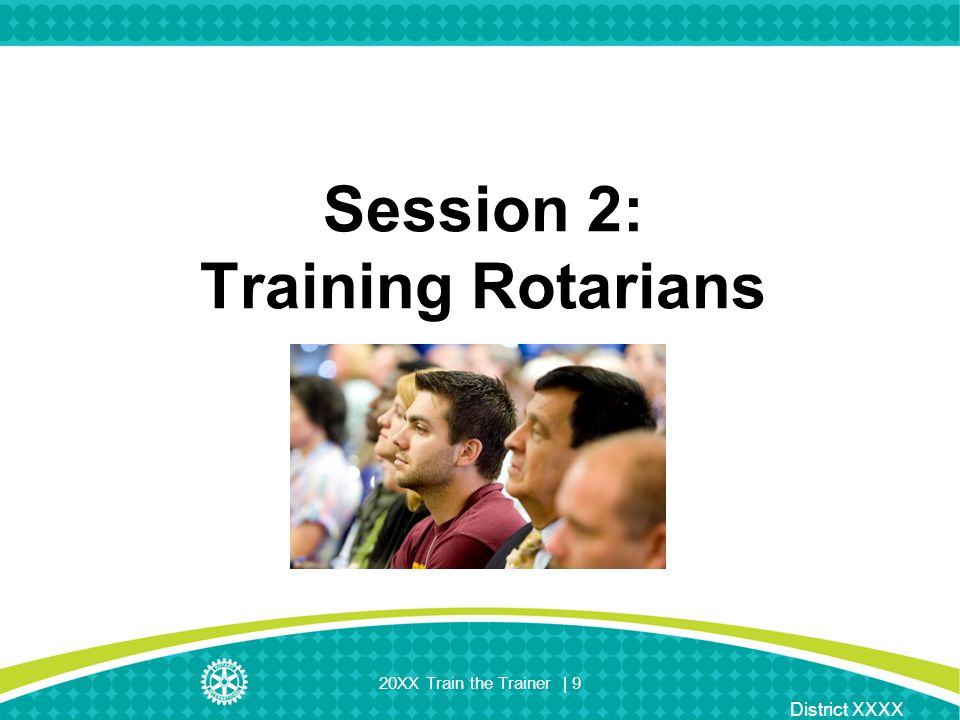 Session 2:
Training Rotarians

20XX Train the Trainer | 9

District XXXX